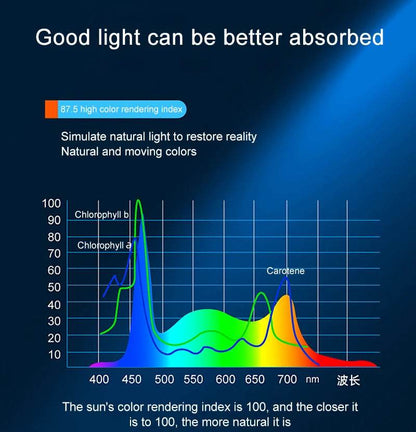 Good light can be better absorbed

87.5 high color rendering index

Simulate natural light to restore reality
Natural and moving colors

100
90
80
70
60
50
40
30
20
10

Chlorophyll b
Chlorophyll a
Carotene

400 450 500 550 600 650 700 nm 波长

The sun's color rendering index is 100, and the closer it is to 100, the more natural it is